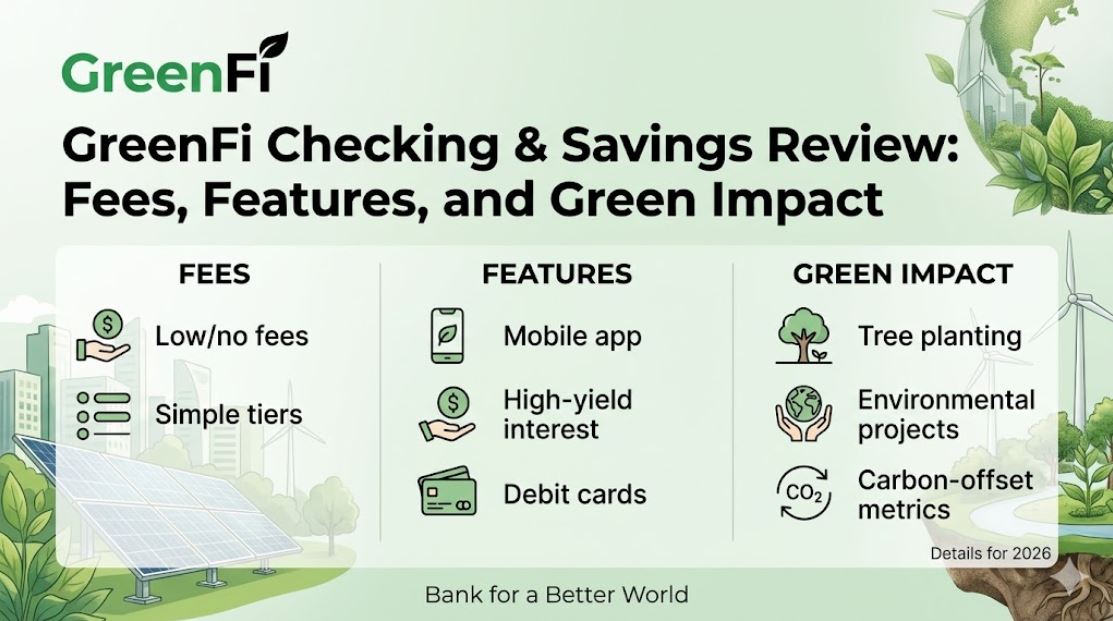 GreenFi

GreenFi Checking & Savings Review: Fees, Features, and Green Impact

FEES

Low/no fees

Simple tiers

FEATURES

Mobile app

High-yield interest

Debit cards

GREEN IMPACT

Tree planting

Environmental projects

$CO_2$

Carbon-offset metrics

Details for 2026

Bank for a Better World